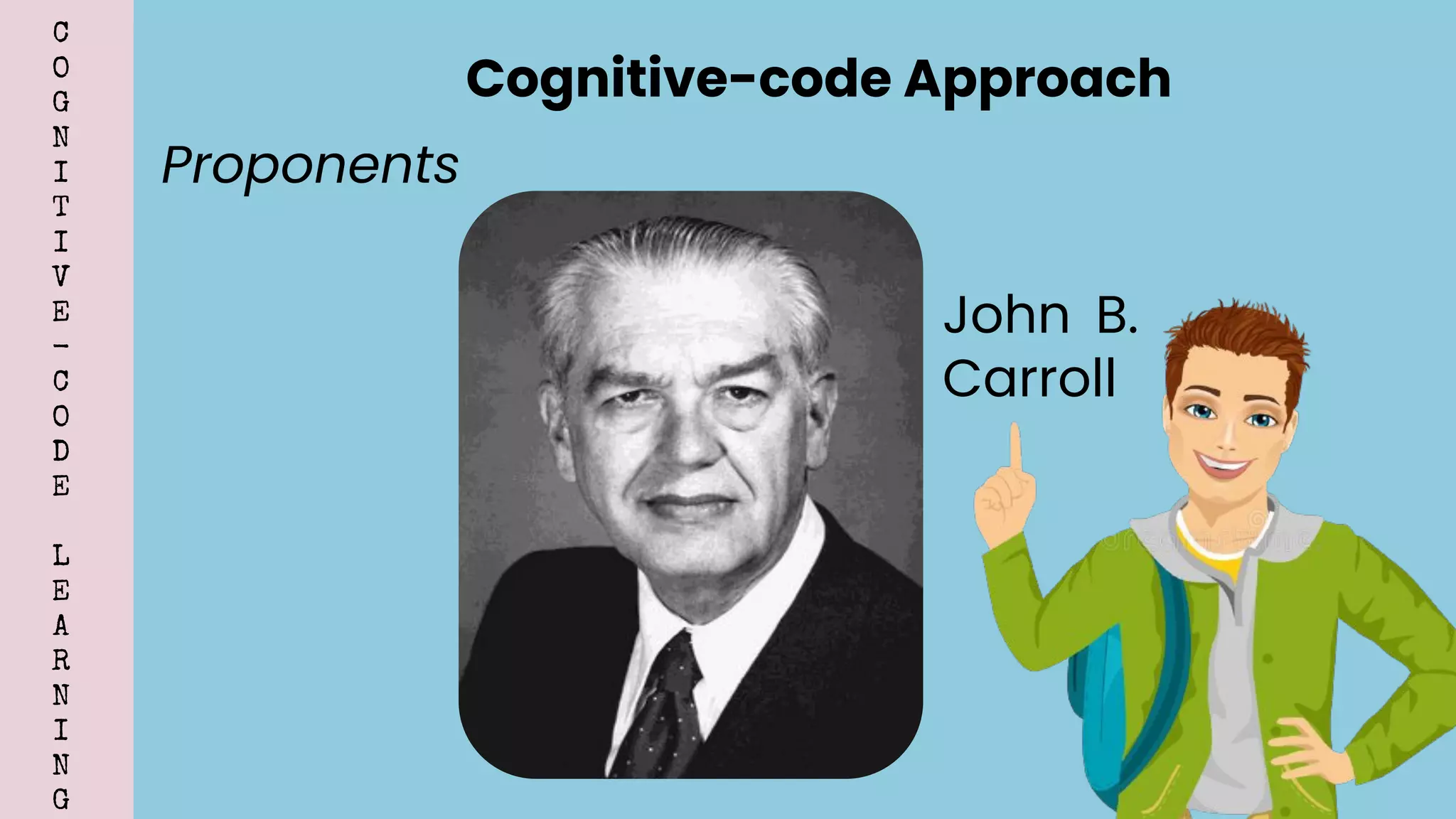 COGNITIVE-CODE LEARNING

Cognitive-code Approach

Proponents

John B. Carroll